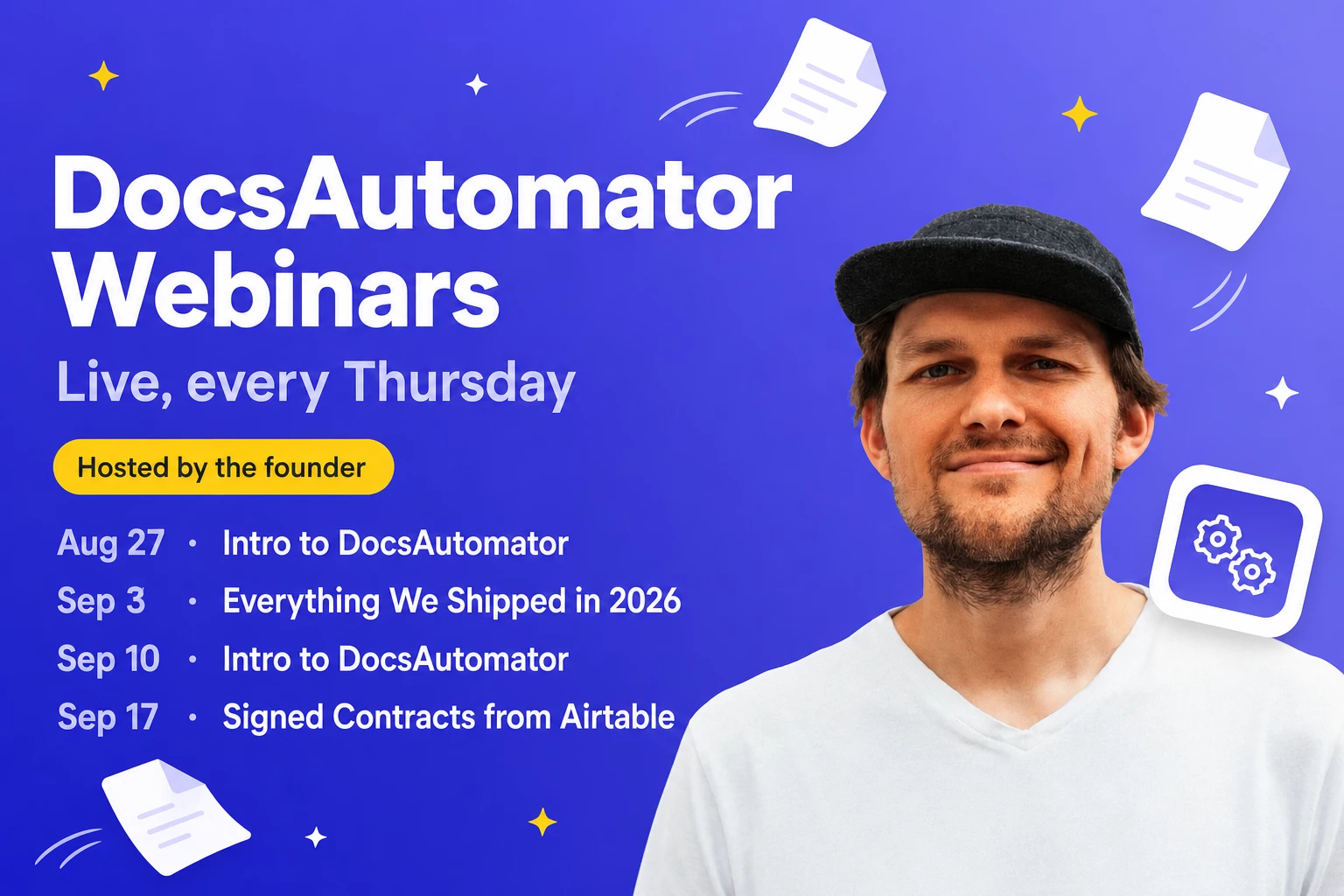 DocsAutomator Webinars

Live, every Thursday

Hosted by the founder

Aug 27 • Intro to DocsAutomator
Sep 3 • Everything We Shipped in 2026
Sep 10 • Intro to DocsAutomator
Sep 17 • Signed Contracts from Airtable